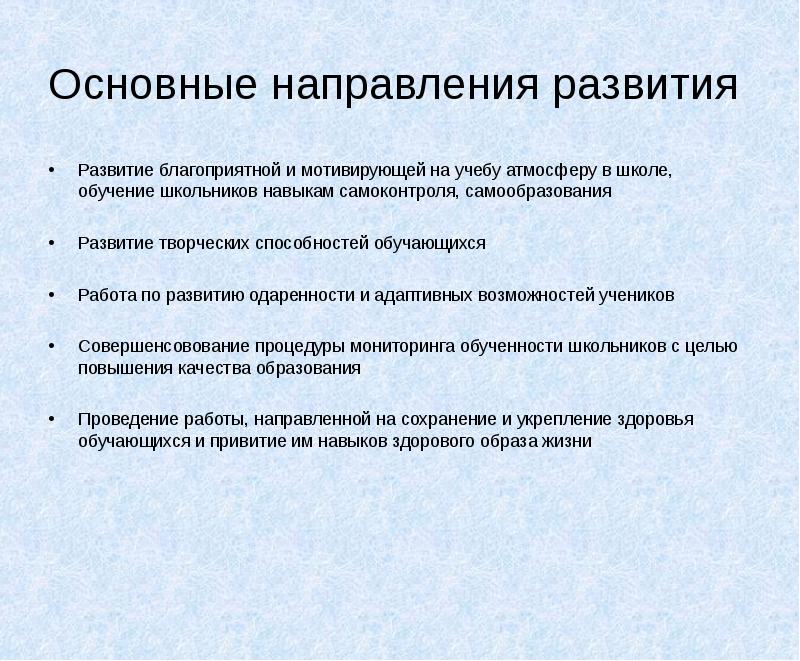 Основные направления развития

• Развитие благоприятной и мотивирующей на учебу атмосферу в школе, обучение школьников навыкам самоконтроля, самообразования

• Развитие творческих способностей обучающихся

• Работа по развитию одаренности и адаптивных возможностей учеников

• Совершенсовование процедуры мониторинга обученности школьников с целью повышения качества образования

• Проведение работы, направленной на сохранение и укрепление здоровья обучающихся и привитие им навыков здорового образа жизни